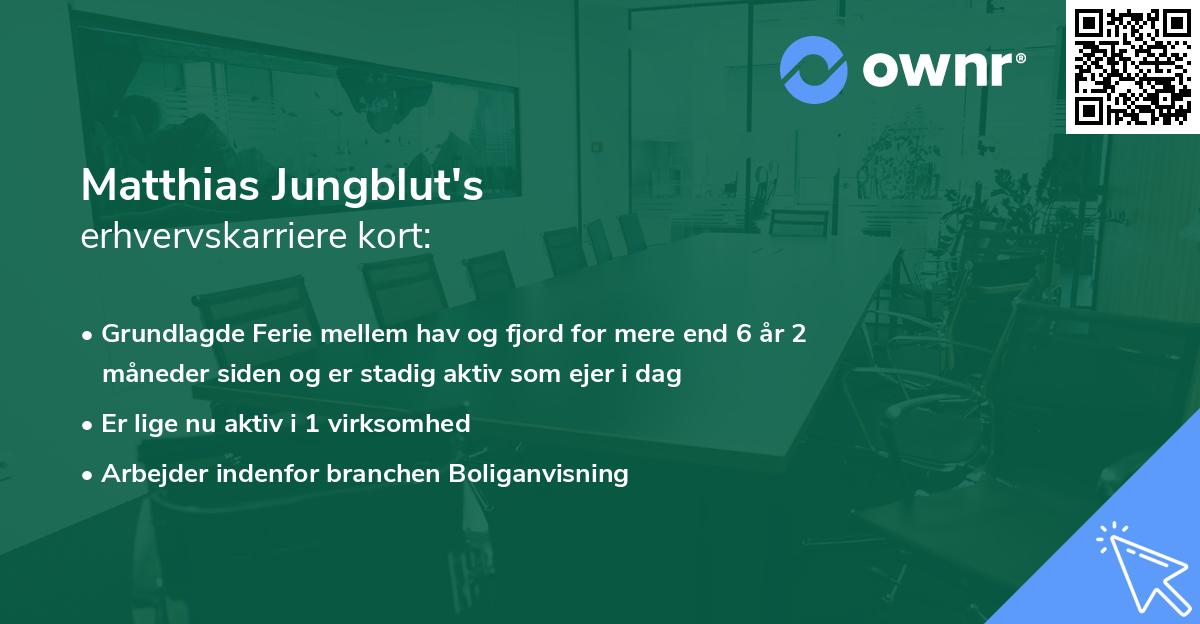 ownr®

Matthias Jungblut's
erhvervskarriere kort:

• Grundlagde Ferie mellem hav og fjord for mere end 6 år 2 måneder siden og er stadig aktiv som ejer i dag

• Er lige nu aktiv i 1 virksomhed

• Arbejder indenfor branchen Boliganvisning